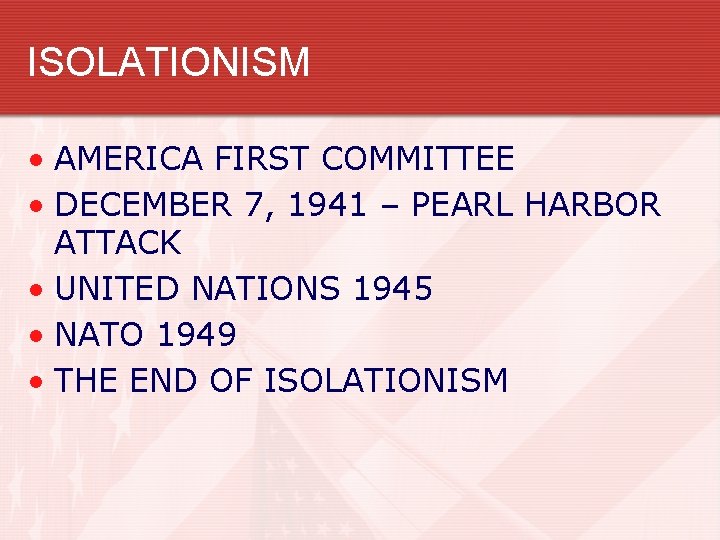 ISOLATIONISM

• AMERICA FIRST COMMITTEE
• DECEMBER 7, 1941 – PEARL HARBOR ATTACK
• UNITED NATIONS 1945
• NATO 1949
• THE END OF ISOLATIONISM